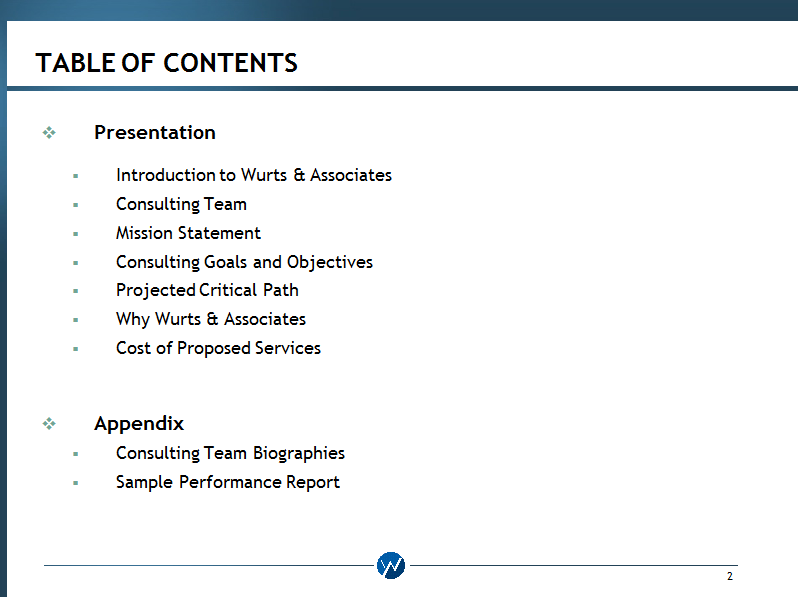 TABLE OF CONTENTS

❖ Presentation

▪ Introduction to Wurts & Associates
▪ Consulting Team
▪ Mission Statement
▪ Consulting Goals and Objectives
▪ Projected Critical Path
▪ Why Wurts & Associates
▪ Cost of Proposed Services

❖ Appendix

▪ Consulting Team Biographies
▪ Sample Performance Report

2